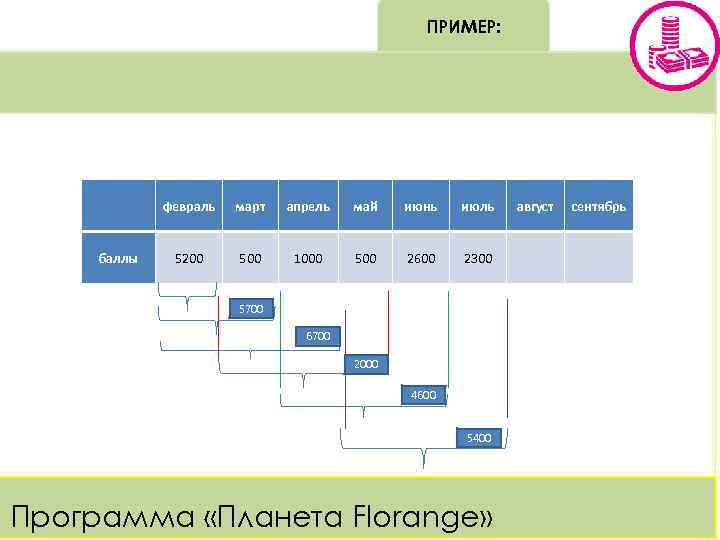 ПРИМЕР:

| | февраль | март | апрель | май | июнь | июль | август | сентябрь |
|---|---|---|---|---|---|---|---|---|
| баллы | 5200 | 500 | 1000 | 500 | 2600 | 2300 | | |

5700

6700

2000

4600

5400

Программа «Планета Florange»